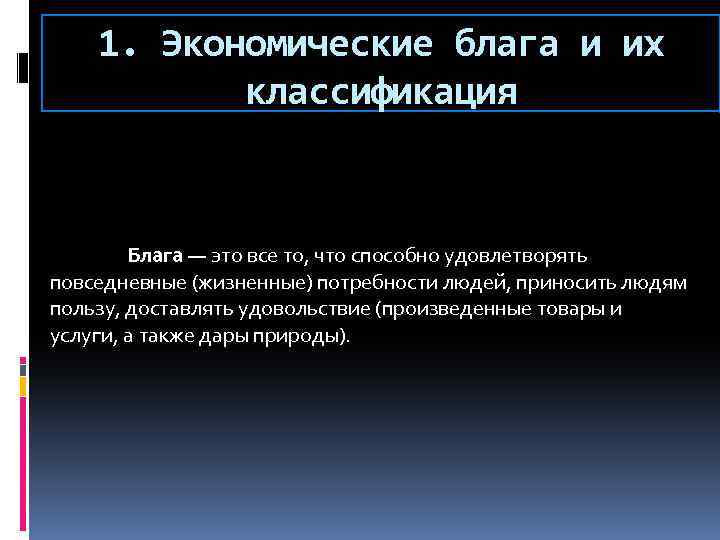 1. Экономические блага и их классификация

Блага — это все то, что способно удовлетворять повседневные (жизненные) потребности людей, приносить людям пользу, доставлять удовольствие (произведенные товары и услуги, а также дары природы).